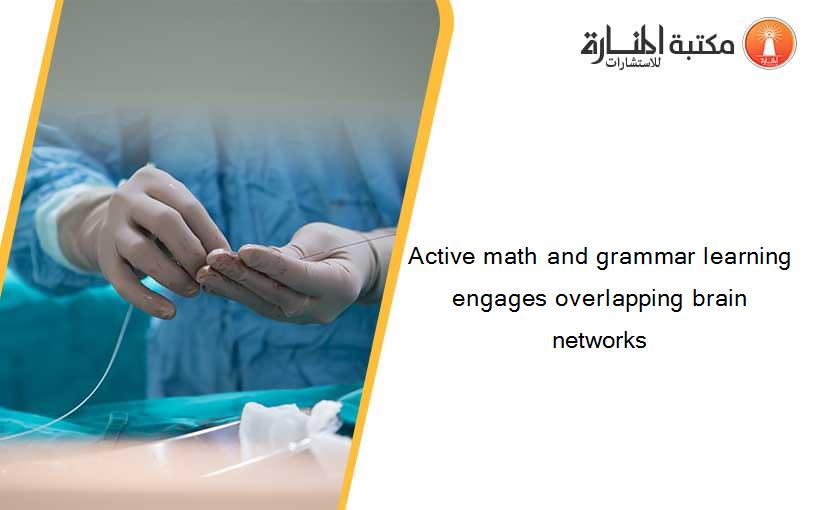 مكتبة المنارة للاستشارات

Active math and grammar learning engages overlapping brain networks